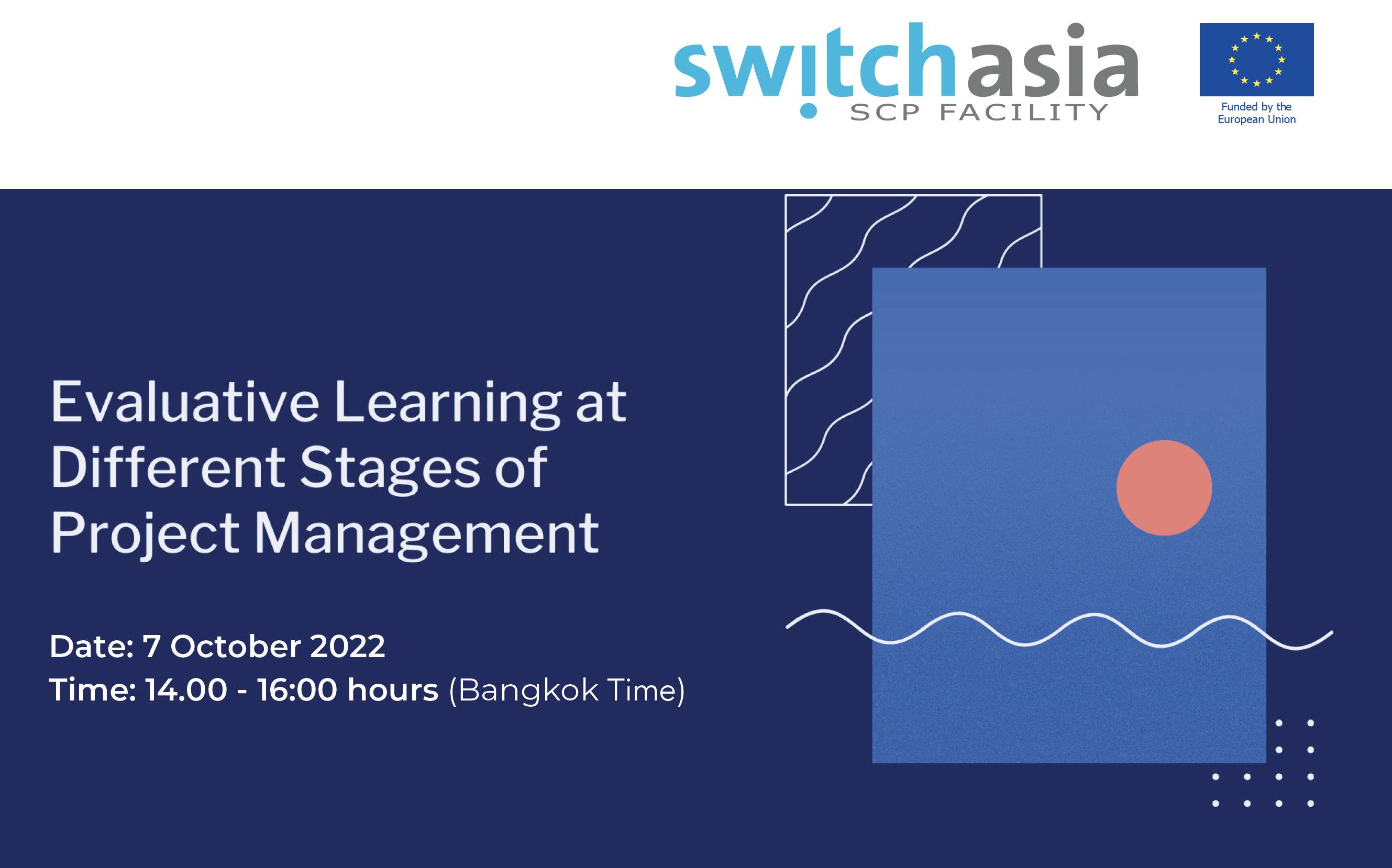 switchasia
SCP FACILITY

Funded by the European Union

Evaluative Learning at Different Stages of Project Management

Date: 7 October 2022
Time: 14.00 - 16:00 hours (Bangkok Time)